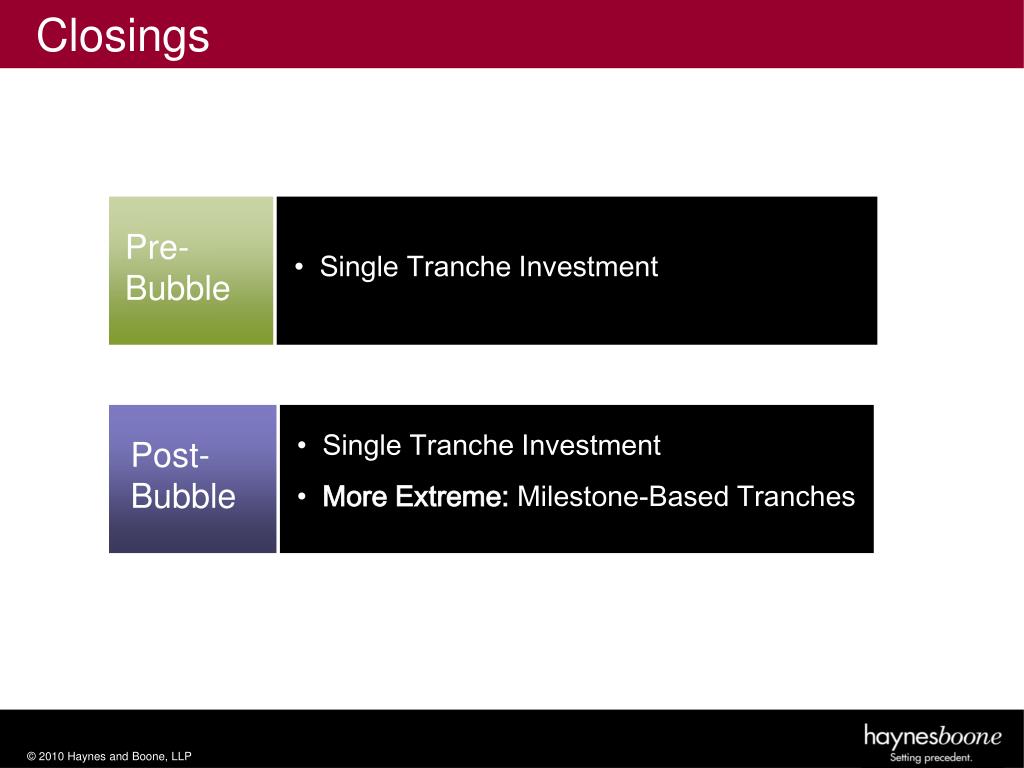 Closings

Pre-Bubble

• Single Tranche Investment

Post-Bubble

• Single Tranche Investment

• More Extreme: Milestone-Based Tranches

© 2010 Haynes and Boone, LLP

haynesboone
Setting precedent.